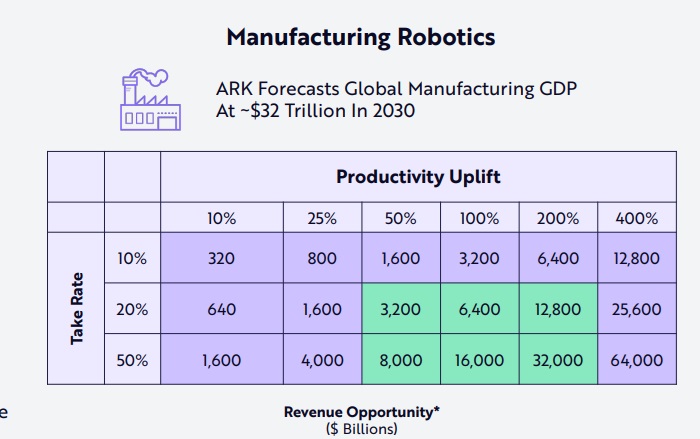 Manufacturing Robotics

ARK Forecasts Global Manufacturing GDP At ~$32 Trillion In 2030

| | | Productivity Uplift | | | | | |
|---|---|---|---|---|---|---|---|
| | | 10% | 25% | 50% | 100% | 200% | 400% |
| Take Rate | 10% | 320 | 800 | 1,600 | 3,200 | 6,400 | 12,800 |
| | 20% | 640 | 1,600 | 3,200 | 6,400 | 12,800 | 25,600 |
| | 50% | 1,600 | 4,000 | 8,000 | 16,000 | 32,000 | 64,000 |

e

Revenue Opportunity*
($ Billions)